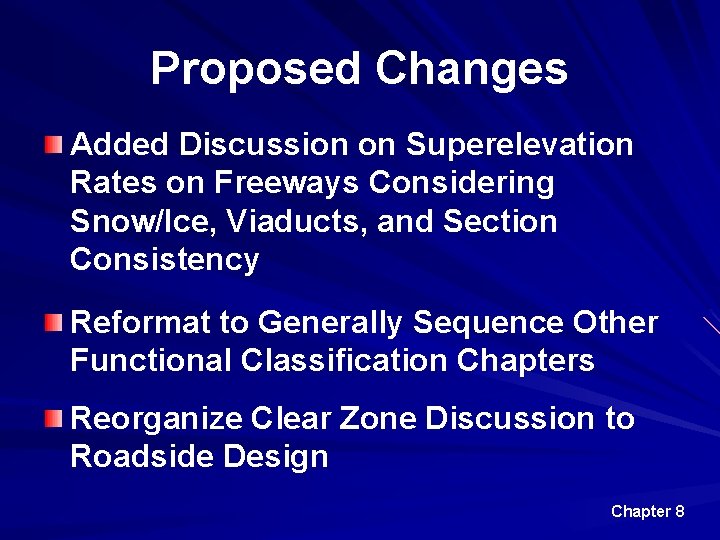 Proposed Changes

Added Discussion on Superelevation Rates on Freeways Considering Snow/Ice, Viaducts, and Section Consistency

Reformat to Generally Sequence Other Functional Classification Chapters

Reorganize Clear Zone Discussion to Roadside Design

Chapter 8